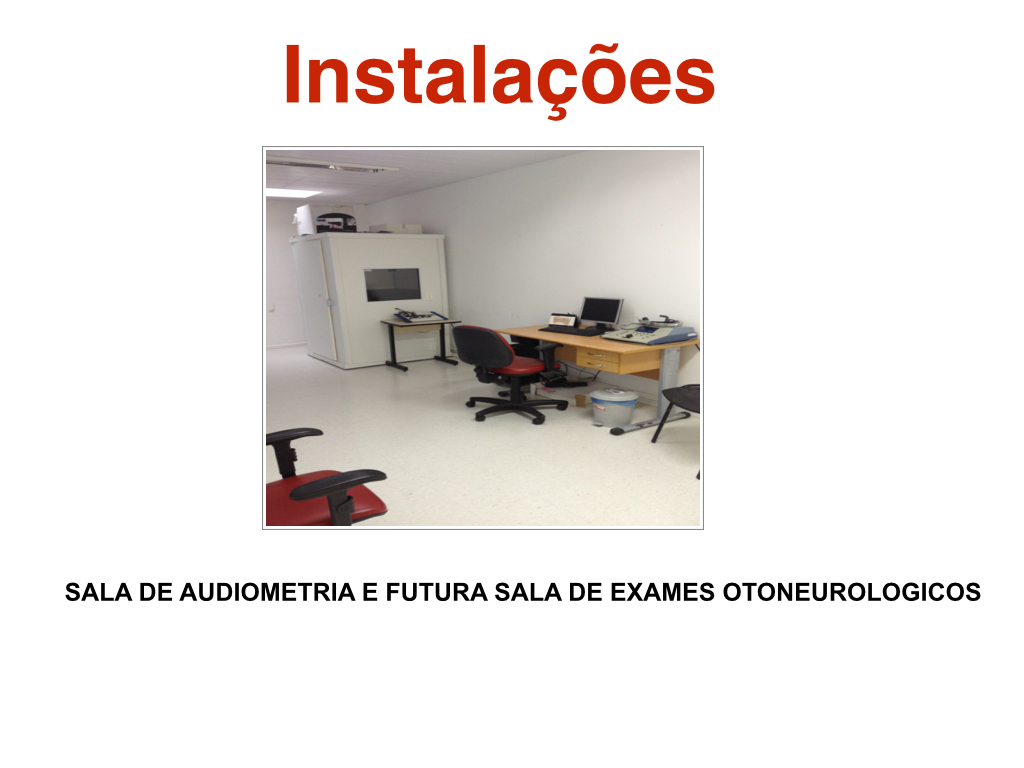 Instalações

SALA DE AUDIOMETRIA E FUTURA SALA DE EXAMES OTONEUROLOGICOS